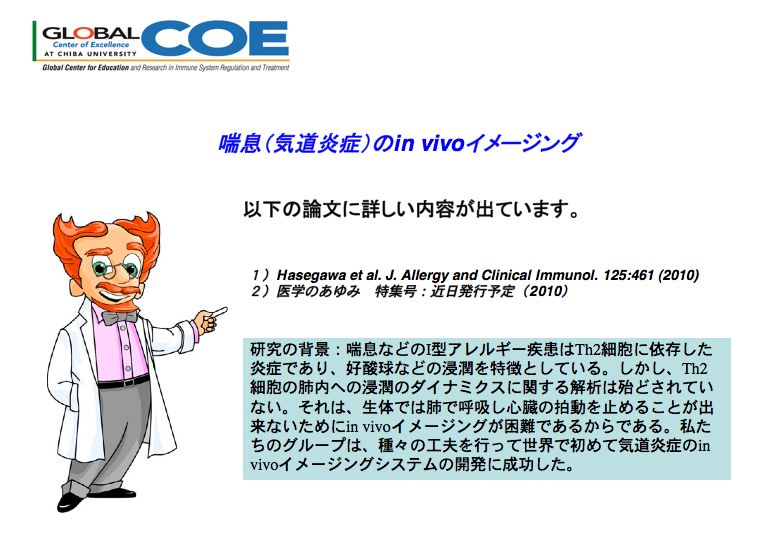 GLOBAL COE
Center of Excellence
AT CHIBA UNIVERSITY
Global Center for Education and Research in Immune System Regulation and Treatment

喘息（気道炎症）のin vivoイメージング

以下の論文に詳しい内容が出ています。

１）Hasegawa et al. J. Allergy and Clinical Immunol. 125:461 (2010)
２）医学のあゆみ　特集号：近日発行予定（2010）

研究の背景：喘息などのI型アレルギー疾患はTh2細胞に依存した炎症であり、好酸球などの浸潤を特徴としている。しかし、Th2細胞の肺内への浸潤のダイナミクスに関する解析は殆どされていない。それは、生体では肺で呼吸し心臓の拍動を止めることが出来ないためにin vivoイメージングが困難であるからである。私たちのグループは、種々の工夫を行って世界で初めて気道炎症のin vivoイメージングシステムの開発に成功した。